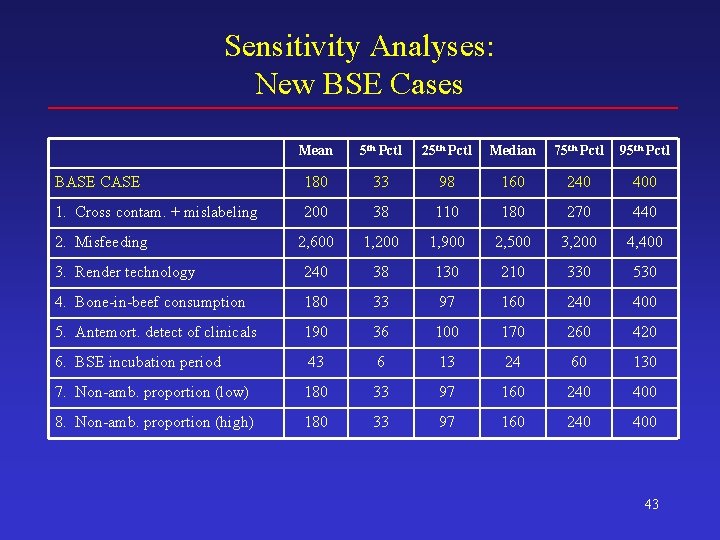 Sensitivity Analyses:
New BSE Cases

| | Mean | 5$^{th}$ Pctl | 25$^{th}$ Pctl | Median | 75$^{th}$ Pctl | 95$^{th}$ Pctl |
|---|---|---|---|---|---|---|
| BASE CASE | 180 | 33 | 98 | 160 | 240 | 400 |
| 1. Cross contam. + mislabeling | 200 | 38 | 110 | 180 | 270 | 440 |
| 2. Misfeeding | 2,600 | 1,200 | 1,900 | 2,500 | 3,200 | 4,400 |
| 3. Render technology | 240 | 38 | 130 | 210 | 330 | 530 |
| 4. Bone-in-beef consumption | 180 | 33 | 97 | 160 | 240 | 400 |
| 5. Antemort. detect of clinicals | 190 | 36 | 100 | 170 | 260 | 420 |
| 6. BSE incubation period | 43 | 6 | 13 | 24 | 60 | 130 |
| 7. Non-amb. proportion (low) | 180 | 33 | 97 | 160 | 240 | 400 |
| 8. Non-amb. proportion (high) | 180 | 33 | 97 | 160 | 240 | 400 |

43